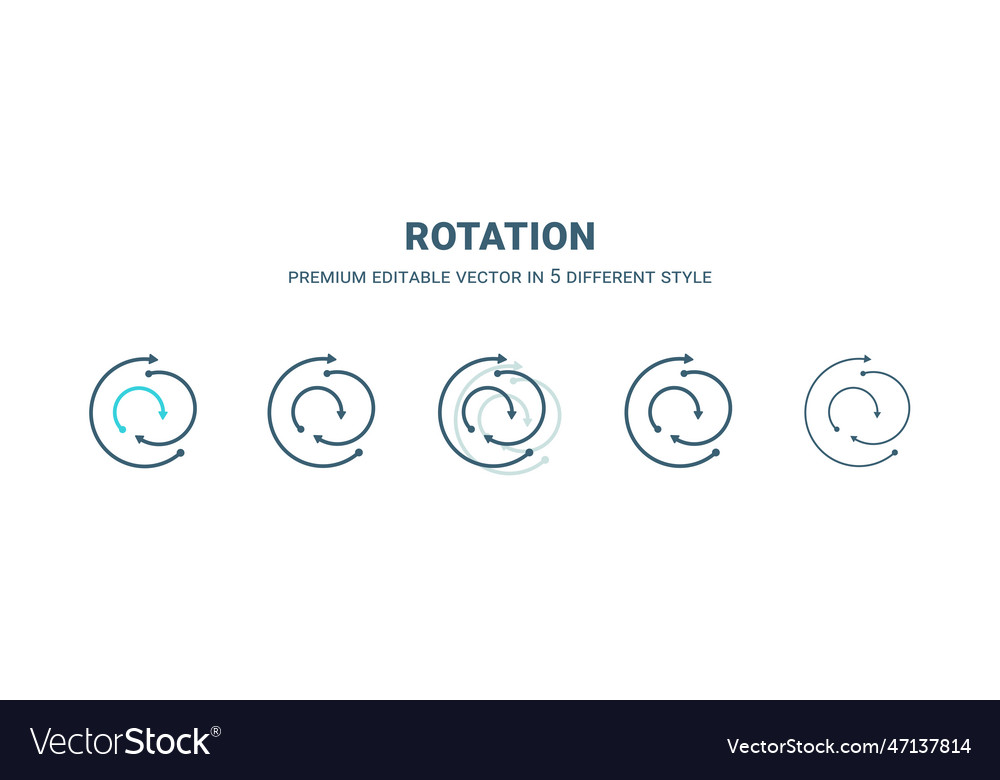 ROTATION
PREMIUM EDITABLE VECTOR IN 5 DIFFERENT STYLE

VectorStock®
VectorStock.com/47137814